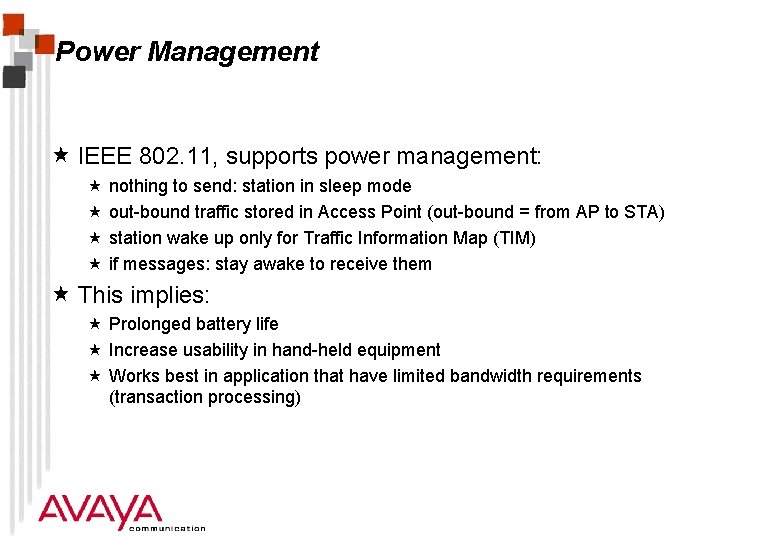 Power Management

★ IEEE 802.11, supports power management:

★ nothing to send: station in sleep mode

★ out-bound traffic stored in Access Point (out-bound = from AP to STA)

★ station wake up only for Traffic Information Map (TIM)

★ if messages: stay awake to receive them

★ This implies:

★ Prolonged battery life

★ Increase usability in hand-held equipment

★ Works best in application that have limited bandwidth requirements (transaction processing)

AVAYA
communication